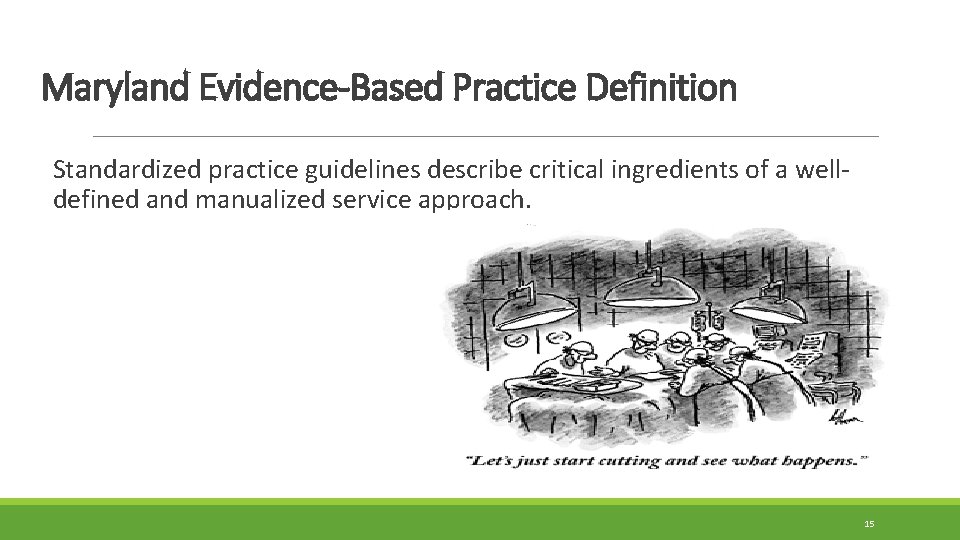 Maryland Evidence-Based Practice Definition

Standardized practice guidelines describe critical ingredients of a well-defined and manualized service approach.

"Let's just start cutting and see what happens."

15